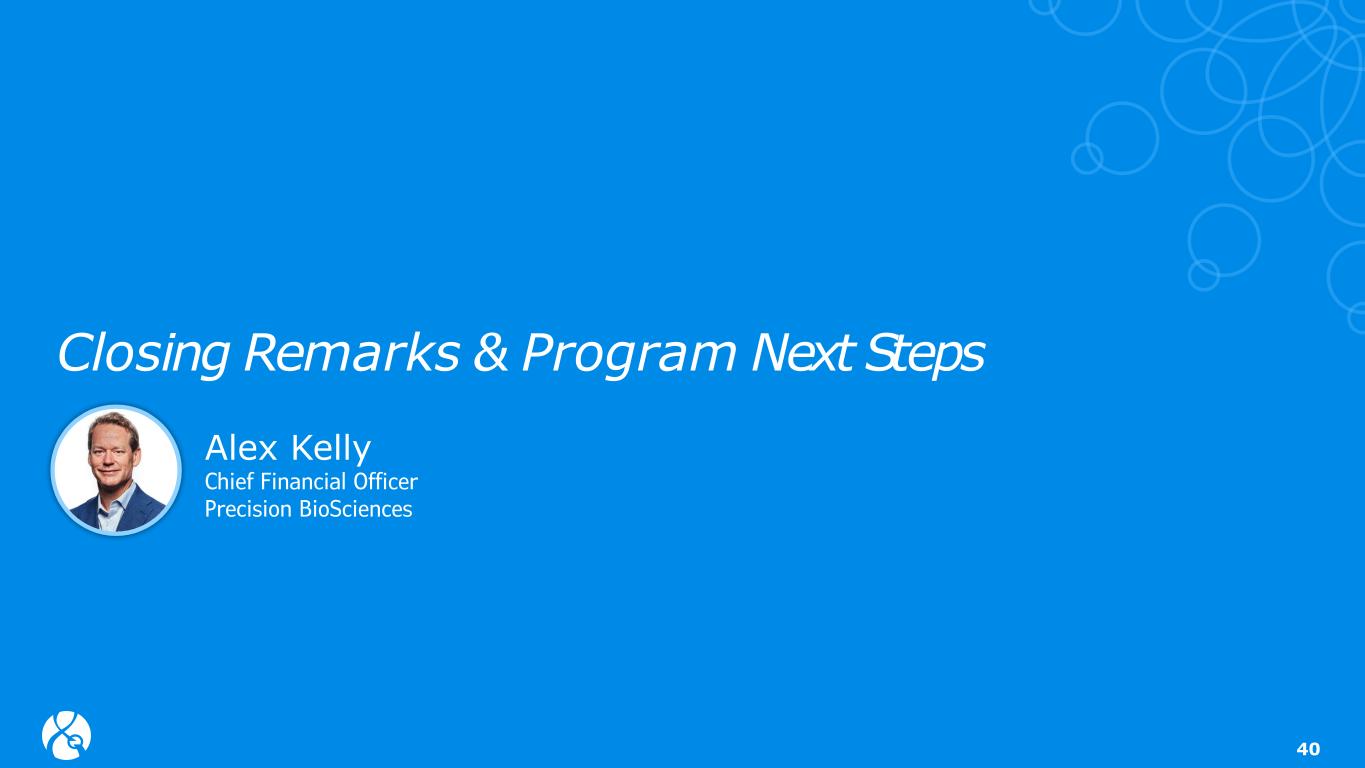 Closing Remarks & Program Next Steps

Alex Kelly
Chief Financial Officer
Precision BioSciences

40